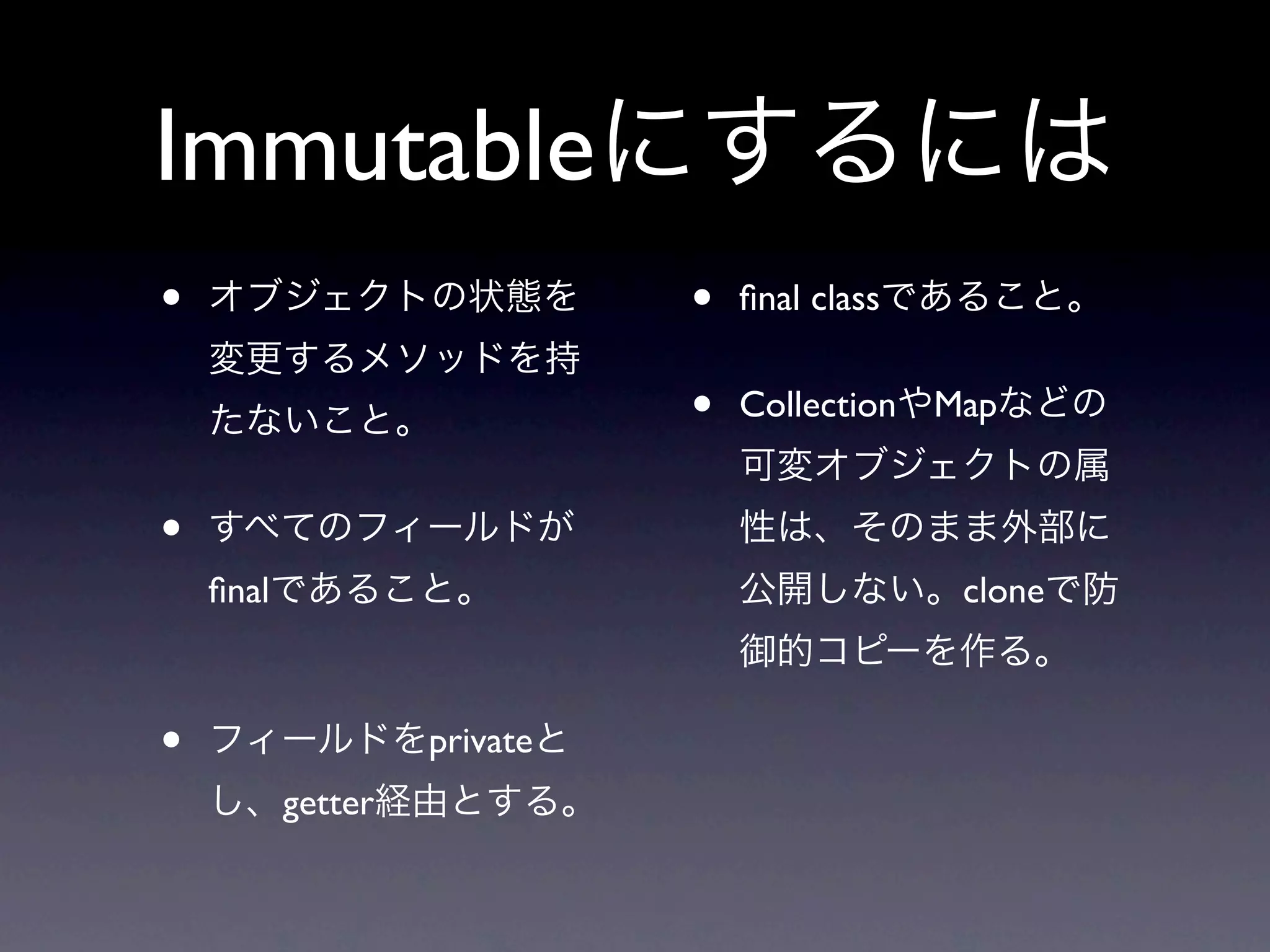 Immutableにするには

• オブジェクトの状態を変更するメソッドを持たないこと。

• すべてのフィールドがfinalであること。

• フィールドをprivateとし、getter経由とする。

• final classであること。

• CollectionやMapなどの可変オブジェクトの属性は、そのまま外部に公開しない。cloneで防御的コピーを作る。